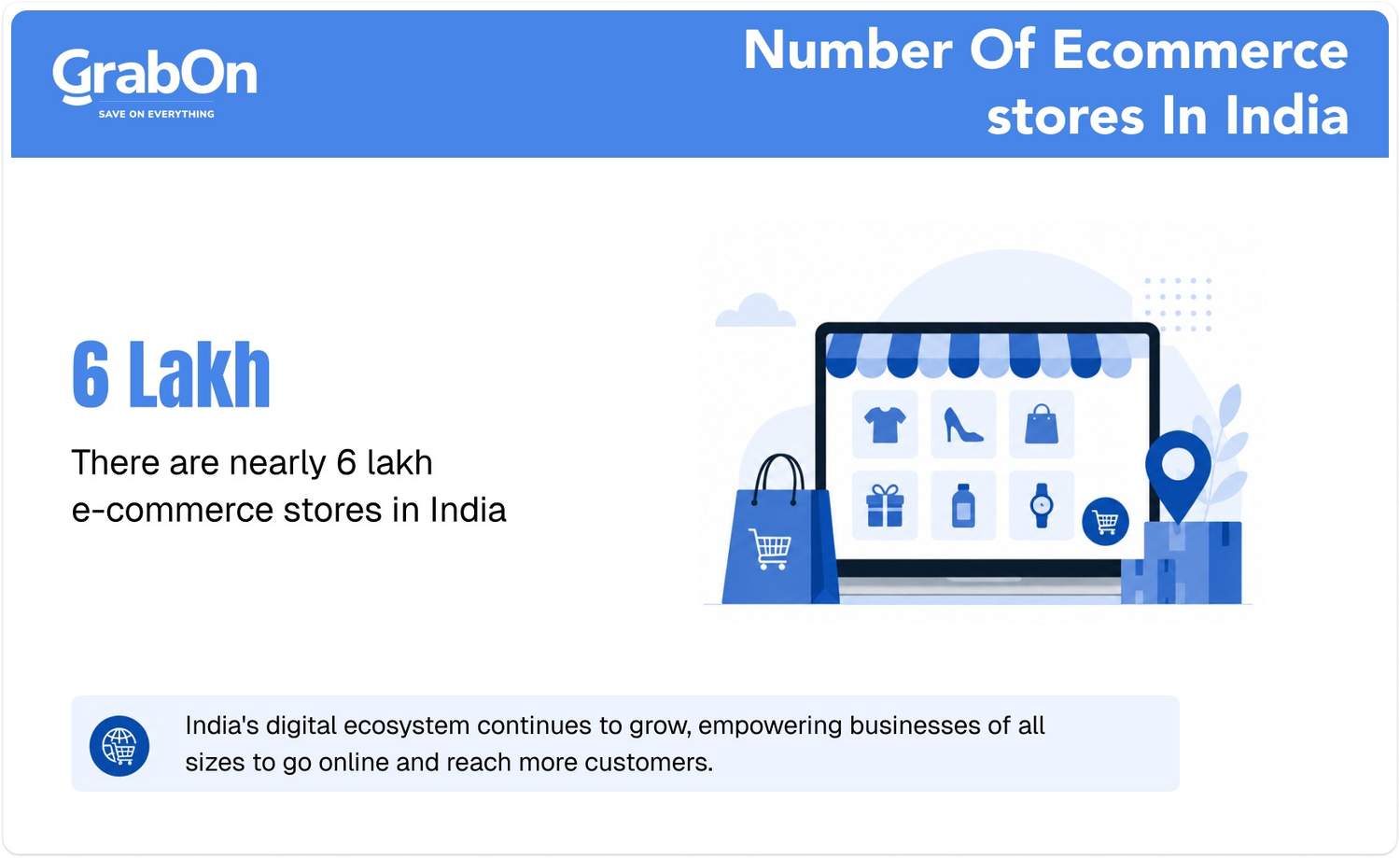 GrabOn
SAVE ON EVERYTHING

Number Of Ecommerce stores In India

6 Lakh

There are nearly 6 lakh e-commerce stores in India

India's digital ecosystem continues to grow, empowering businesses of all sizes to go online and reach more customers.